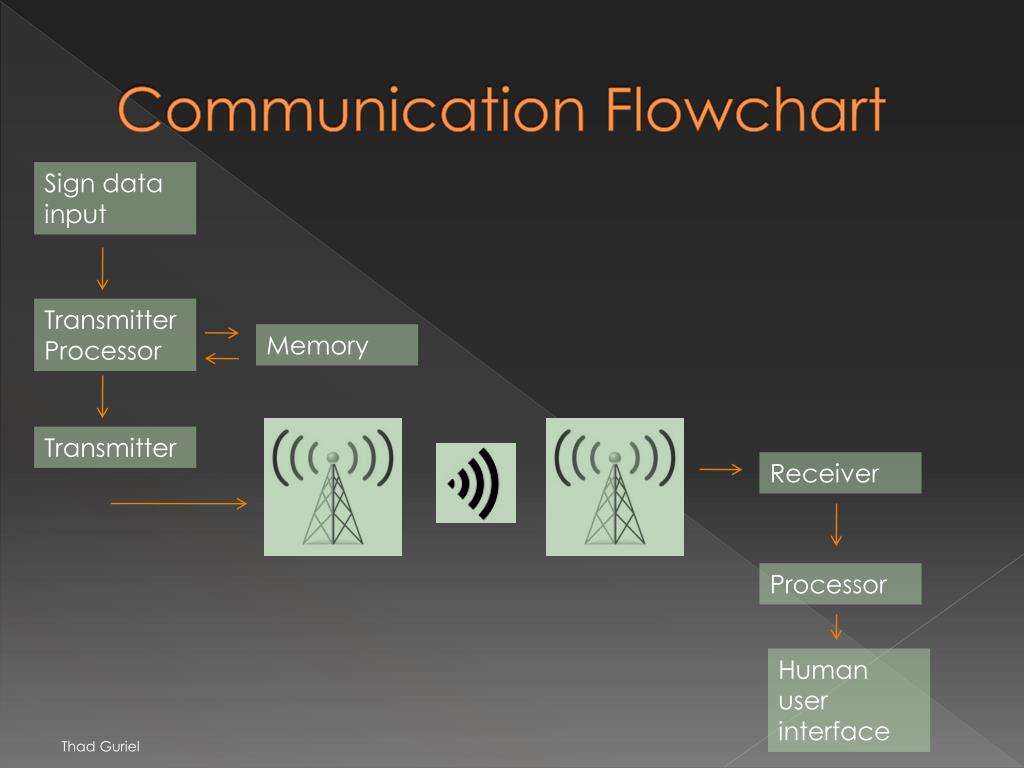 Communication Flowchart

Sign data input

Transmitter Processor

Memory

Transmitter

Receiver

Processor

Human user interface

Thad Guriel